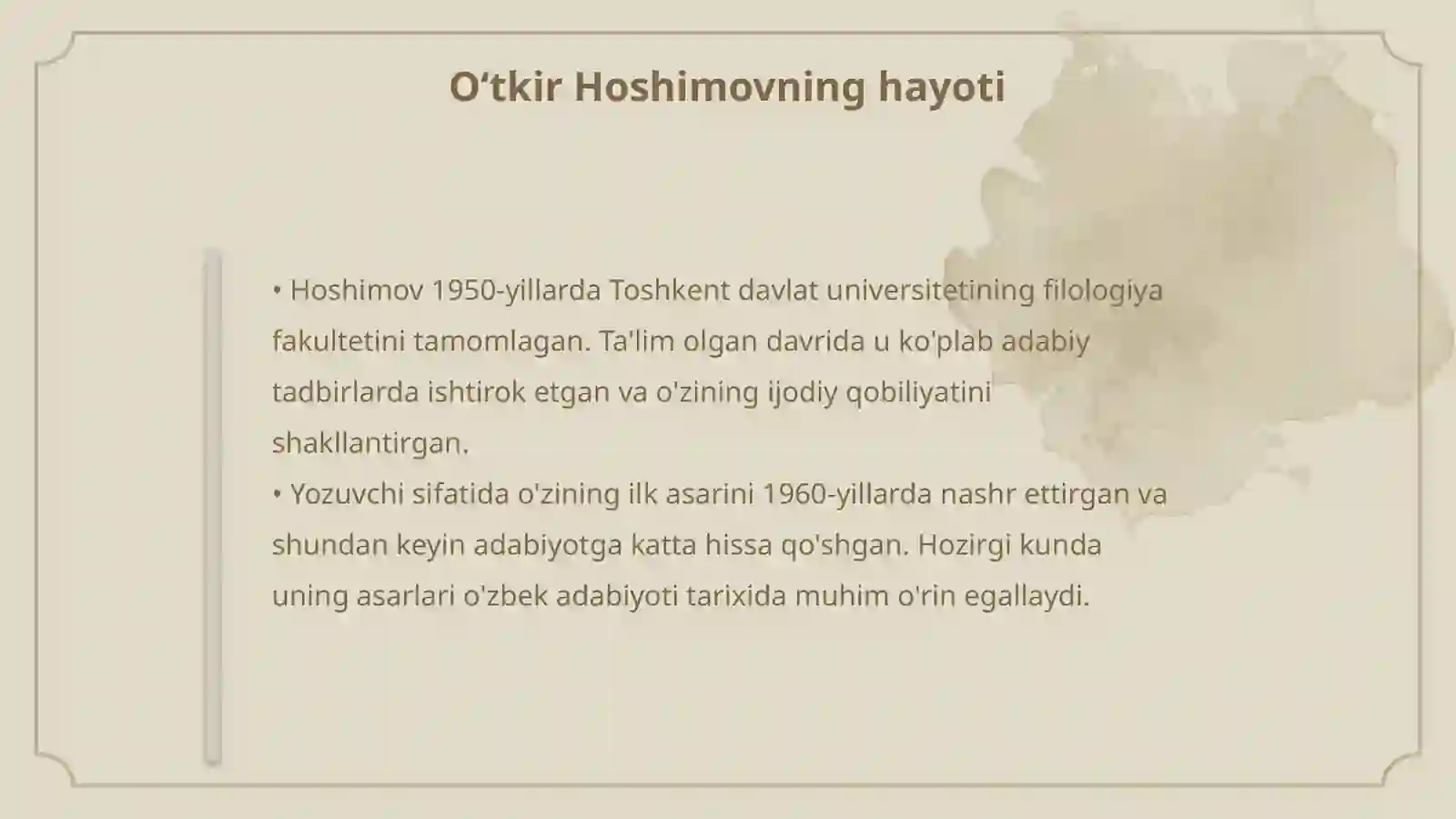 O‘tkir Hoshimovning hayoti

• Hoshimov 1950-yillarda Toshkent davlat universitetining filologiya fakultetini tamomlagan. Ta'lim olgan davrida u ko'plab adabiy tadbirlarda ishtirok etgan va o'zining ijodiy qobiliyatini shakllantirgan.
• Yozuvchi sifatida o'zining ilk asarini 1960-yillarda nashr ettirgan va shundan keyin adabiyotga katta hissa qo'shgan. Hozirgi kunda uning asarlari o'zbek adabiyoti tarixida muhim o'rin egallaydi.